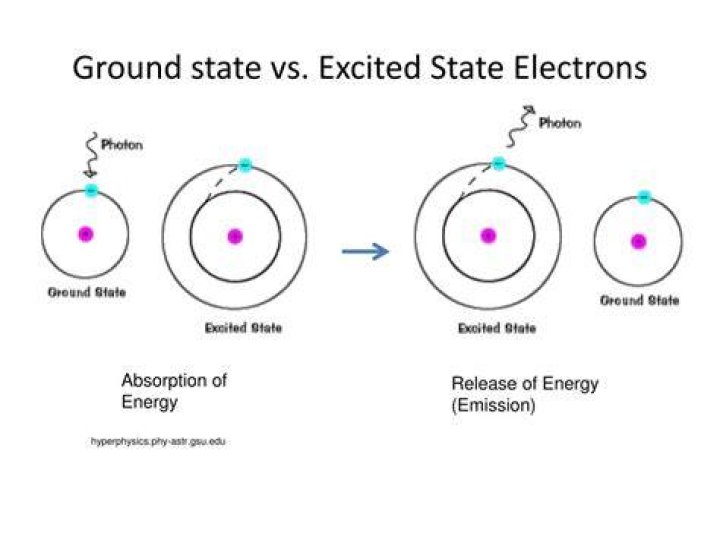 Ground state vs. Excited State Electrons

Photon

Ground State

Excited State

Photon

Excited State

Ground State

Absorption of Energy

Release of Energy (Emission)

hyperphysics.phy-astr.gsu.edu